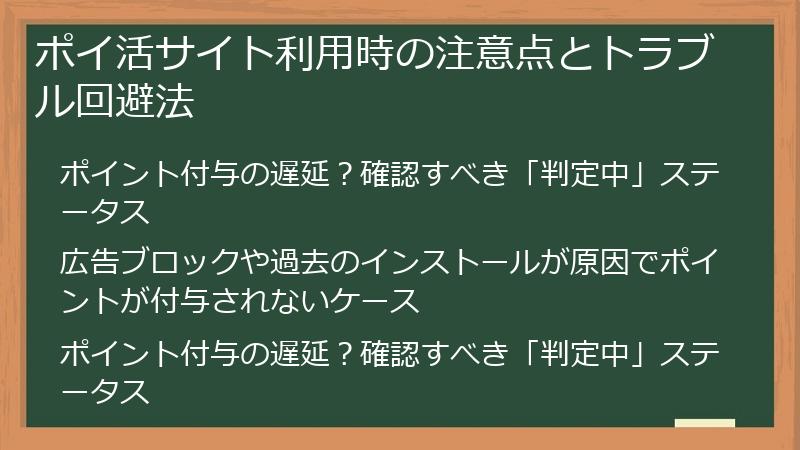 ポイ活サイト利用時の注意点とトラブル回避法

ポイント付与の遅延？確認すべき「判定中」ステータス

広告ブロックや過去のインストールが原因でポイントが付与されないケース

ポイント付与の遅延？確認すべき「判定中」ステータス